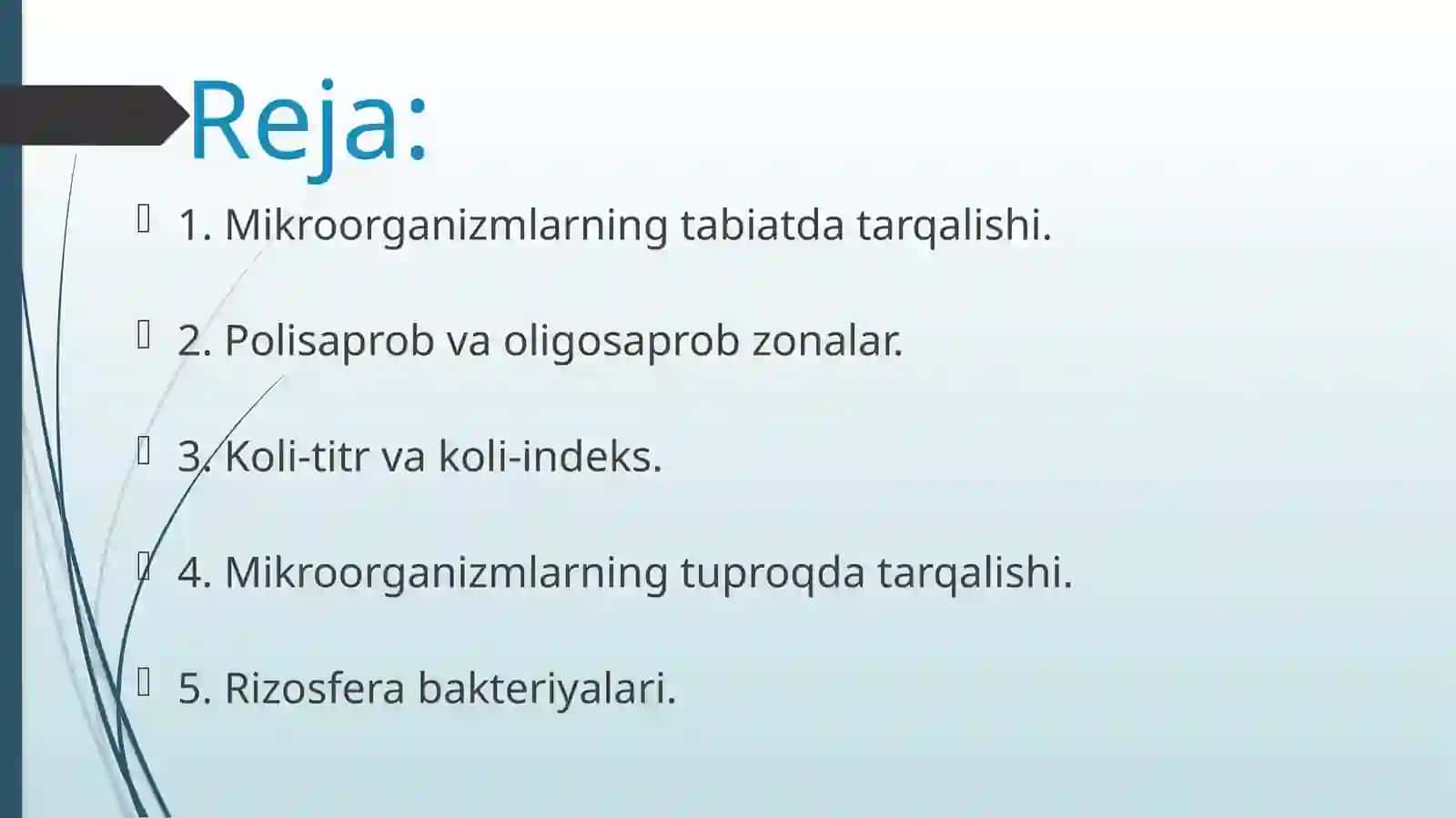 Reja:

1. Mikroorganizmlarning tabiatda tarqalishi.

2. Polisaprob va oligosaprob zonalar.

3. Koli-titr va koli-indeks.

4. Mikroorganizmlarning tuproqda tarqalishi.

5. Rizosfera bakteriyalari.